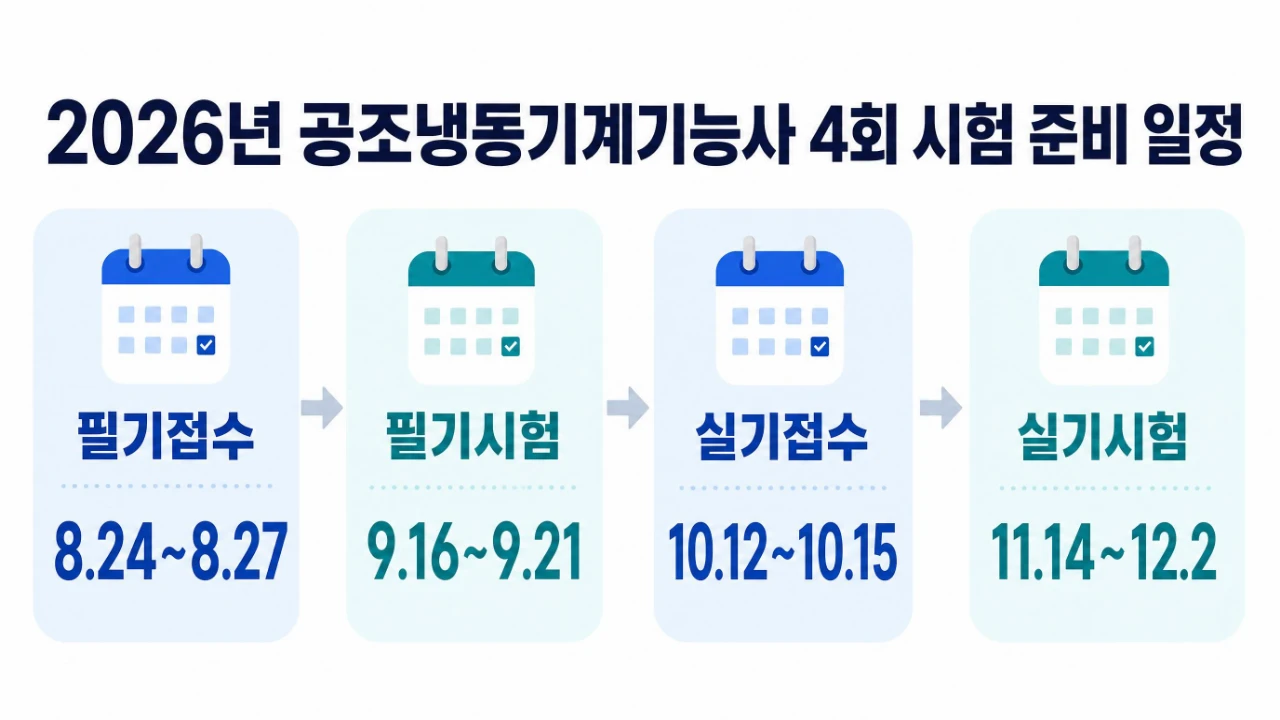 2026년 공조냉동기계기능사 4회 시험 준비 일정

필기접수
8.24~8.27

필기시험
9.16~9.21

실기접수
10.12~10.15

실기시험
11.14~12.2